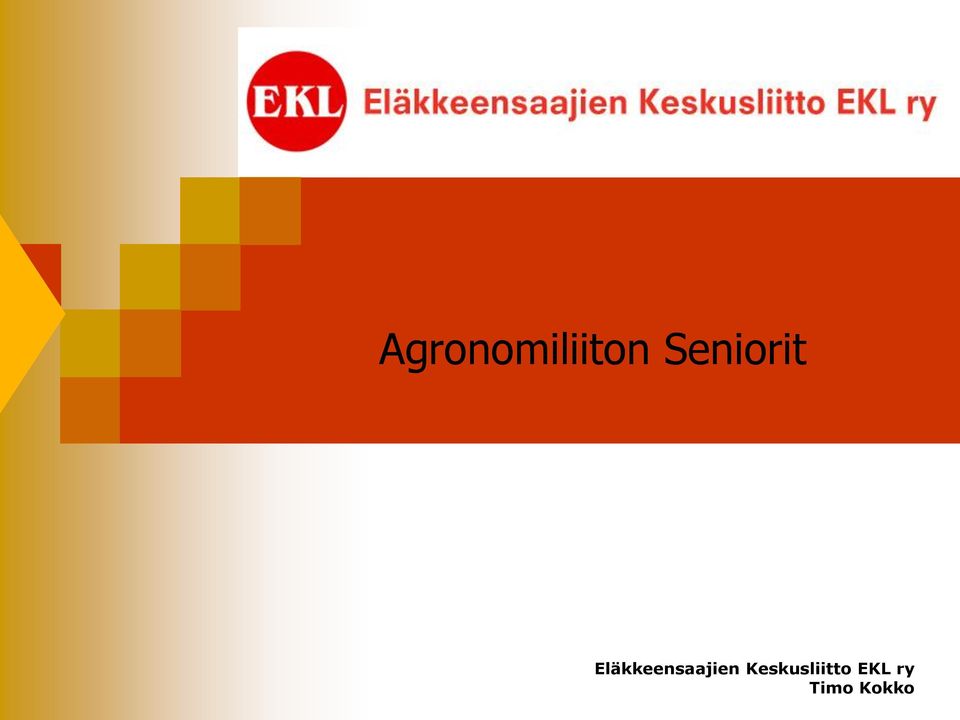 EKL Eläkkeensaajien Keskusliitto EKL ry

Agronomiliiton Seniorit

Eläkkeensaajien Keskusliitto EKL ry
Timo Kokko